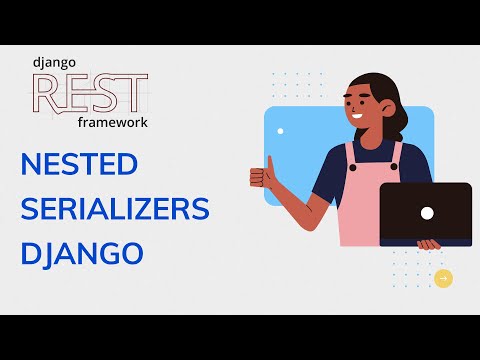 django
REST
framework

NESTED
SERIALIZERS
DJANGO